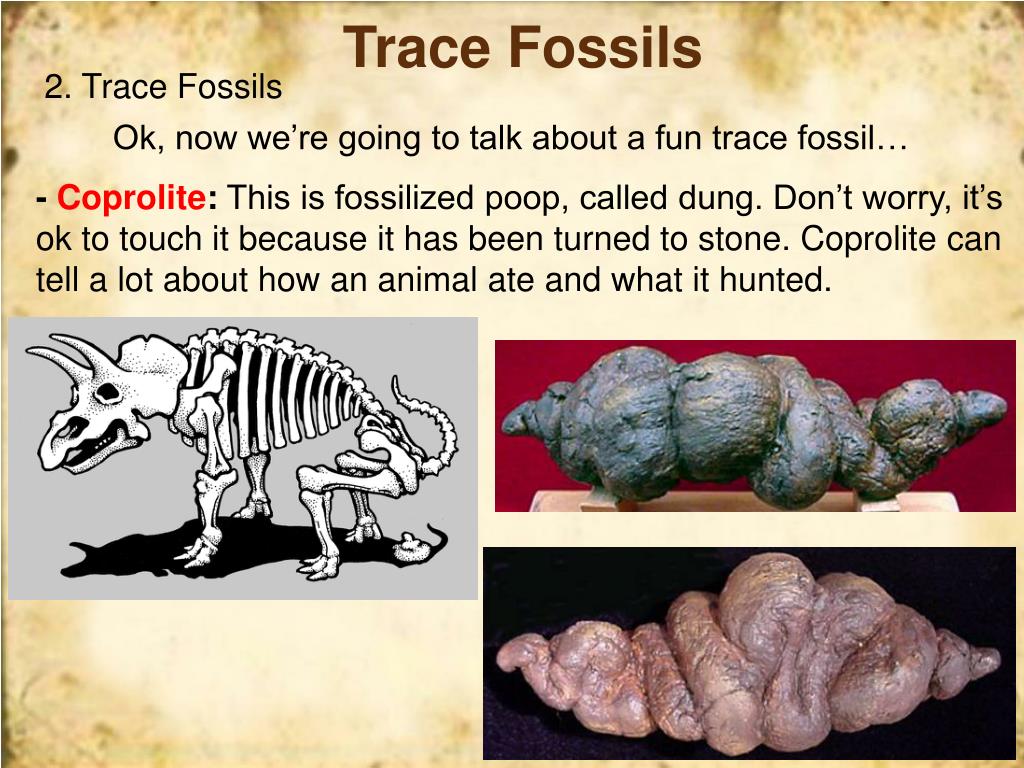 Trace Fossils

2. Trace Fossils

Ok, now we're going to talk about a fun trace fossil…

- Coprolite: This is fossilized poop, called dung. Don't worry, it's ok to touch it because it has been turned to stone. Coprolite can tell a lot about how an animal ate and what it hunted.